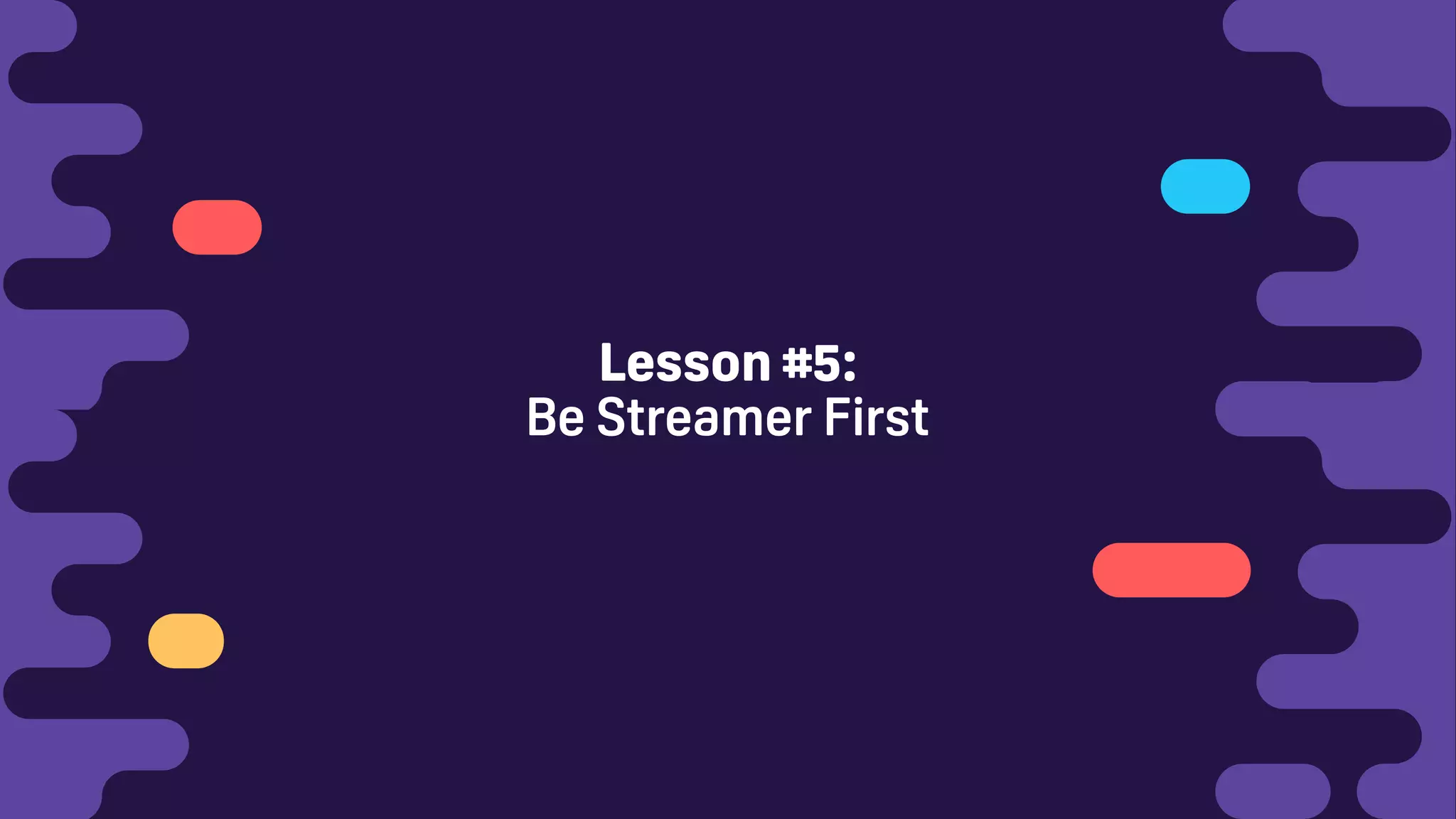 Lesson #5:
Be Streamer First